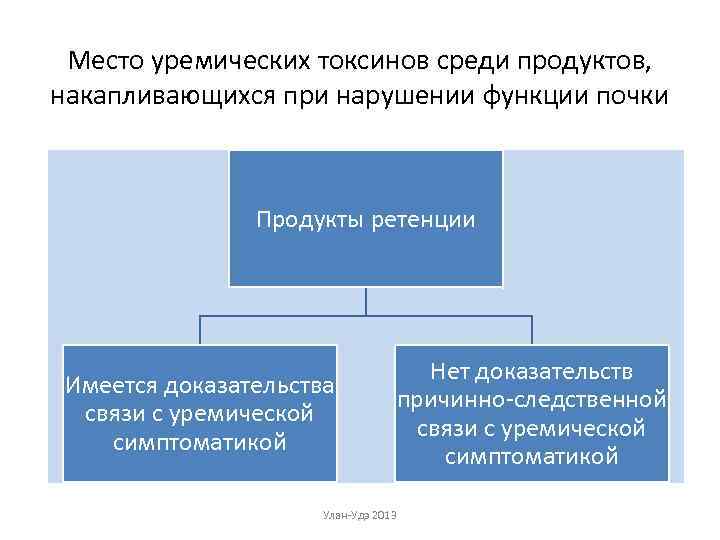 Место уремических токсинов среди продуктов, накапливающихся при нарушении функции почки

Продукты ретенции

Имеется доказательства связи с уремической симптоматикой

Нет доказательств причинно-следственной связи с уремической симптоматикой

Улан-Удэ 2013